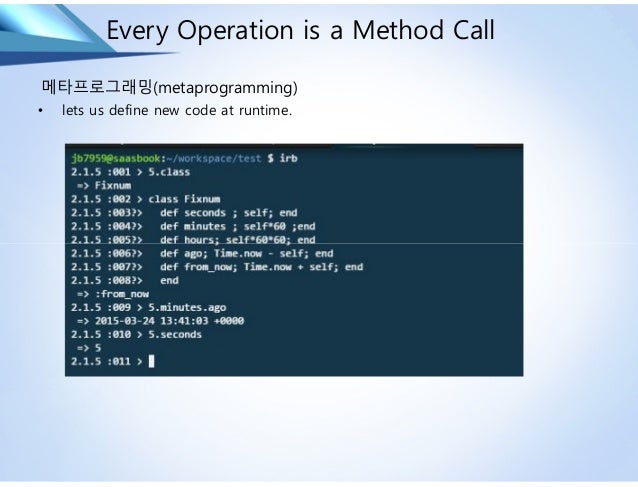 Every Operation is a Method Call

메타프로그래밍(metaprogramming)

• lets us define new code at runtime.

jb7959@saasbook:~/workspace/test $ irb
2.1.5 :001 > 5.class
 => Fixnum
2.1.5 :002 > class Fixnum
2.1.5 :003?>   def seconds ; self; end
2.1.5 :004?>   def minutes ; self*60 ;end
2.1.5 :005?>   def hours; self*60*60; end
2.1.5 :006?>   def ago; Time.now - self; end
2.1.5 :007?>   def from_now; Time.now + self; end
2.1.5 :008?>   end
 => :from_now
2.1.5 :009 > 5.minutes.ago
 => 2015-03-24 13:41:03 +0000
2.1.5 :010 > 5.seconds
 => 5
2.1.5 :011 >